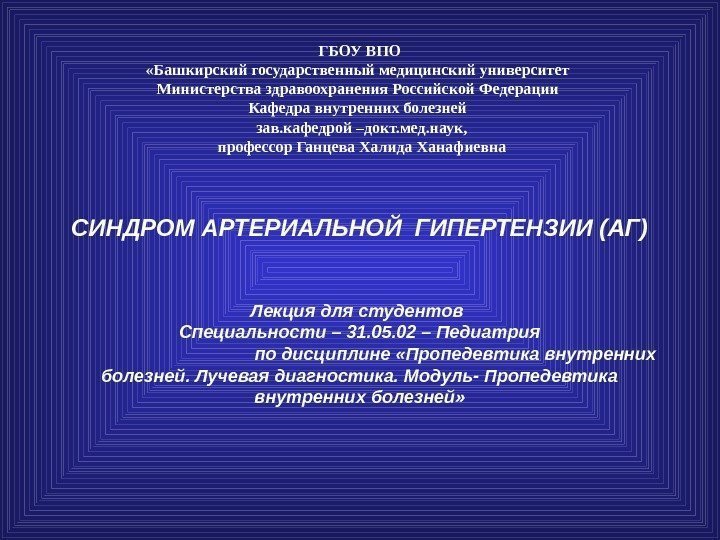 ГБОУ ВПО
«Башкирский государственный медицинский университет
Министерства здравоохранения Российской Федерации
Кафедра внутренних болезней
зав.кафедрой –докт.мед.наук,
профессор Ганцева Халида Ханафиевна

СИНДРОМ АРТЕРИАЛЬНОЙ ГИПЕРТЕНЗИИ (АГ)

Лекция для студентов
Специальности – 31.05.02 – Педиатрия
по дисциплине «Пропедевтика внутренних болезней. Лучевая диагностика. Модуль- Пропедевтика внутренних болезней»